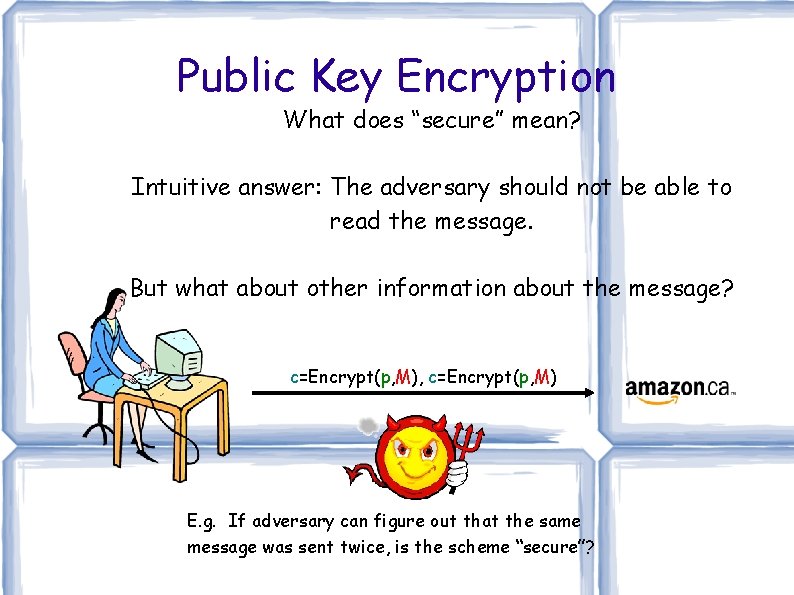 Public Key Encryption

What does “secure” mean?

Intuitive answer: The adversary should not be able to read the message.

But what about other information about the message?

c=Encrypt(p,M), c=Encrypt(p,M)

amazon.ca

E.g. If adversary can figure out that the same message was sent twice, is the scheme “secure”?